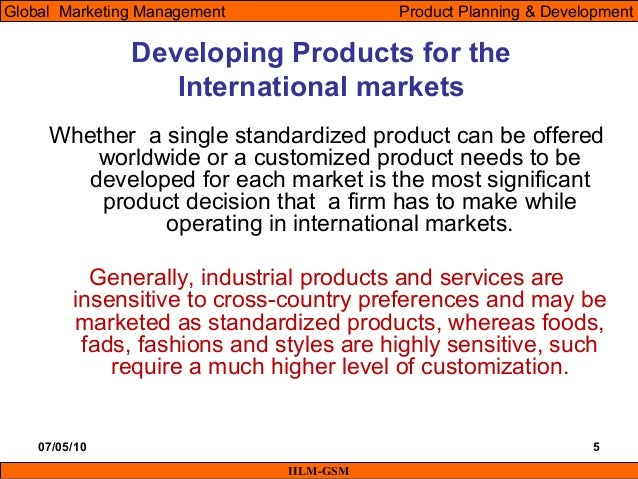 Global Marketing Management Product Planning & Development

Developing Products for the International markets

Whether a single standardized product can be offered worldwide or a customized product needs to be developed for each market is the most significant product decision that a firm has to make while operating in international markets.

Generally, industrial products and services are insensitive to cross-country preferences and may be marketed as standardized products, whereas foods, fads, fashions and styles are highly sensitive, such require a much higher level of customization.

07/05/10

5

IILM-GSM